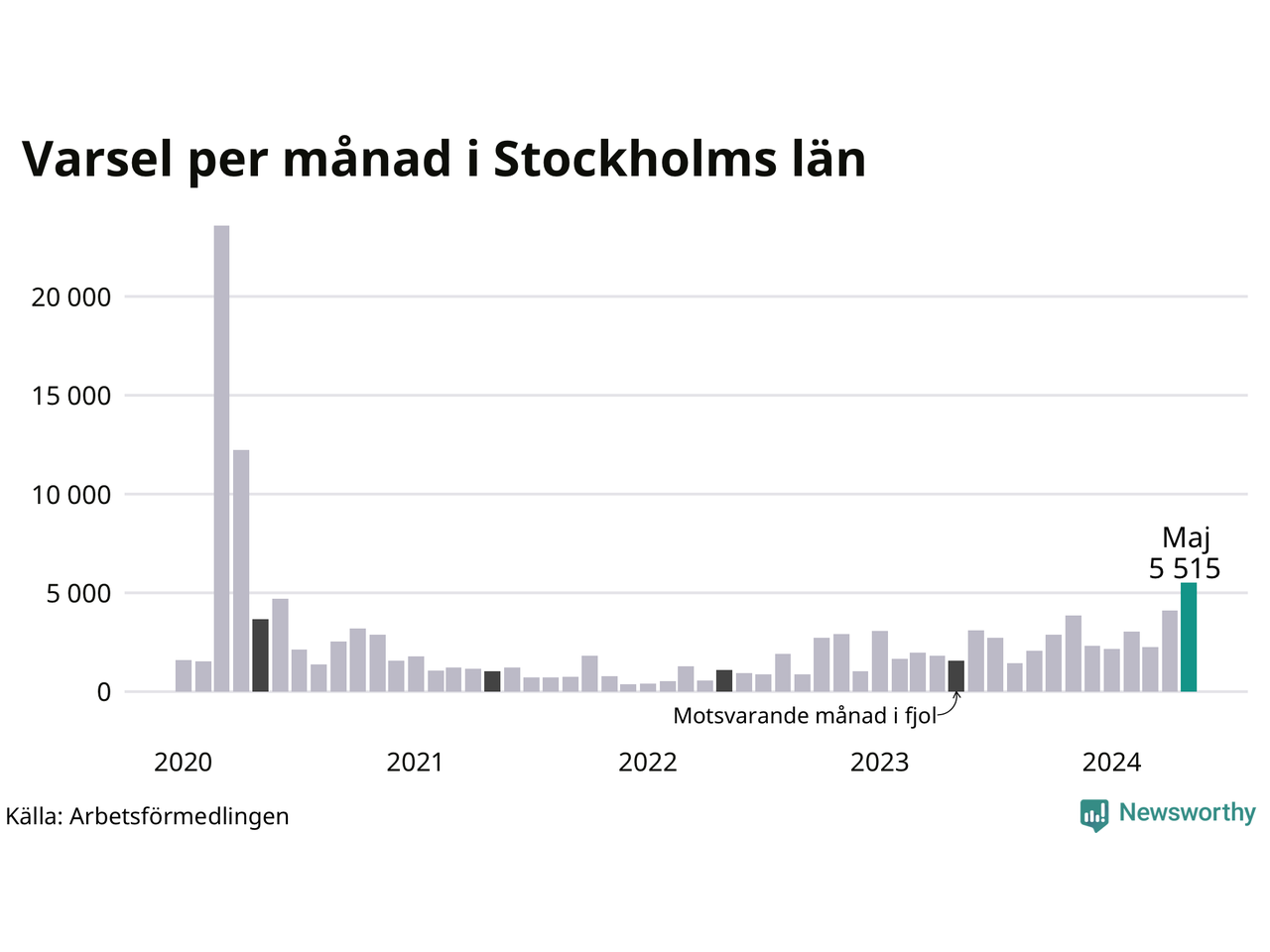 Varsel per månad i Stockholms län

20 000
15 000
10 000
5 000
0

Maj
5 515

Motsvarande månad i fjol

2020
2021
2022
2023
2024

Källa: Arbetsförmedlingen

Newsworthy